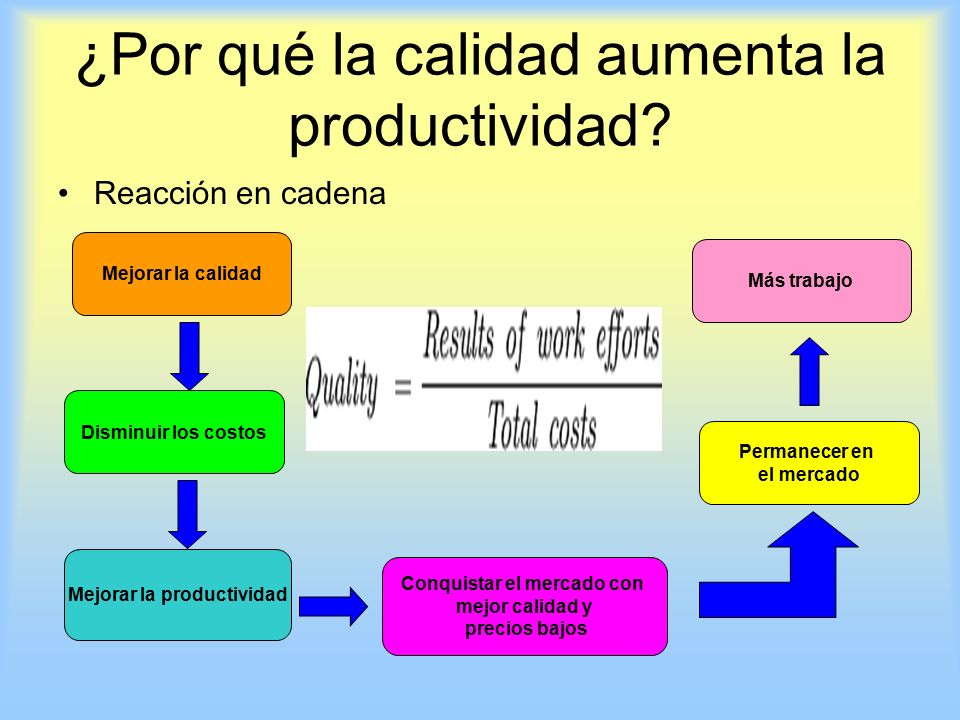 ¿Por qué la calidad aumenta la productividad?

• Reacción en cadena

Mejorar la calidad

Disminuir los costos

Mejorar la productividad

$Quality = \frac{Results\ of\ work\ efforts}{Total\ costs}$

Conquistar el mercado con mejor calidad y precios bajos

Permanecer en el mercado

Más trabajo